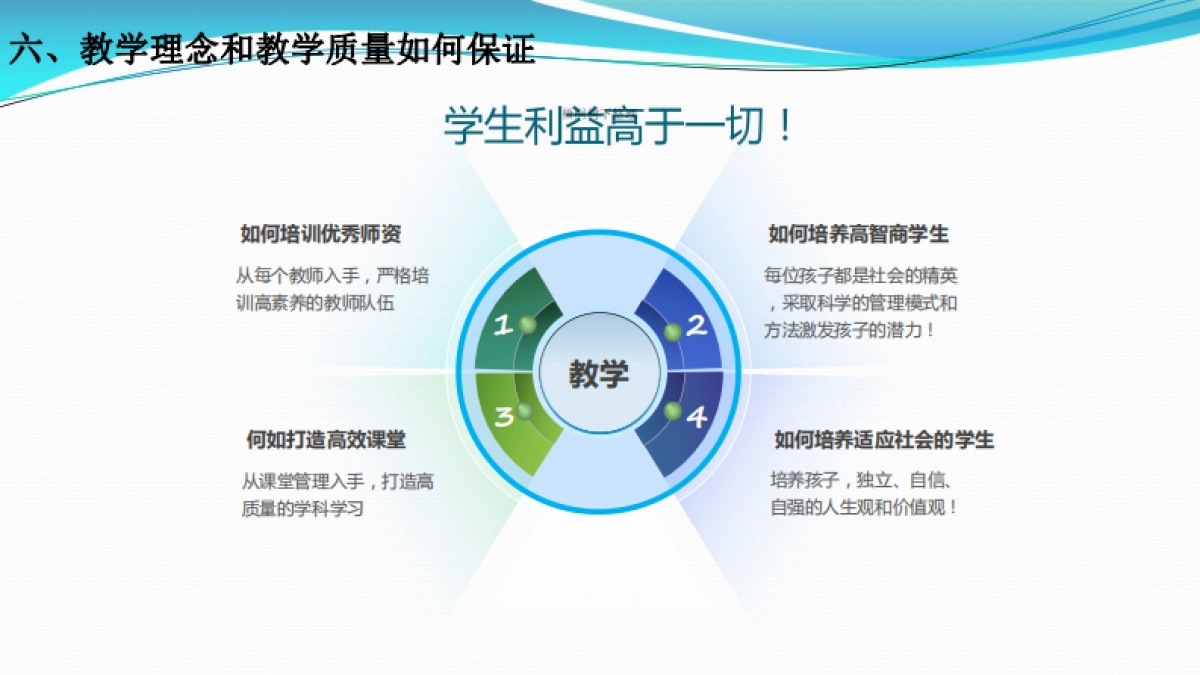 六、教学理念和教学质量如何保证

学生利益高于一切！

如何培训优秀师资

从每个教师入手，严格培训高素养的教师队伍

如何培养高智商学生

每位孩子都是社会的精英，采取科学的管理模式和方法激发孩子的潜力！

1

2

教学

3

4

何如打造高效课堂

从课堂管理入手，打造高质量的学科学习

如何培养适应社会的学生

培养孩子，独立、自信、自强的人生观和价值观！